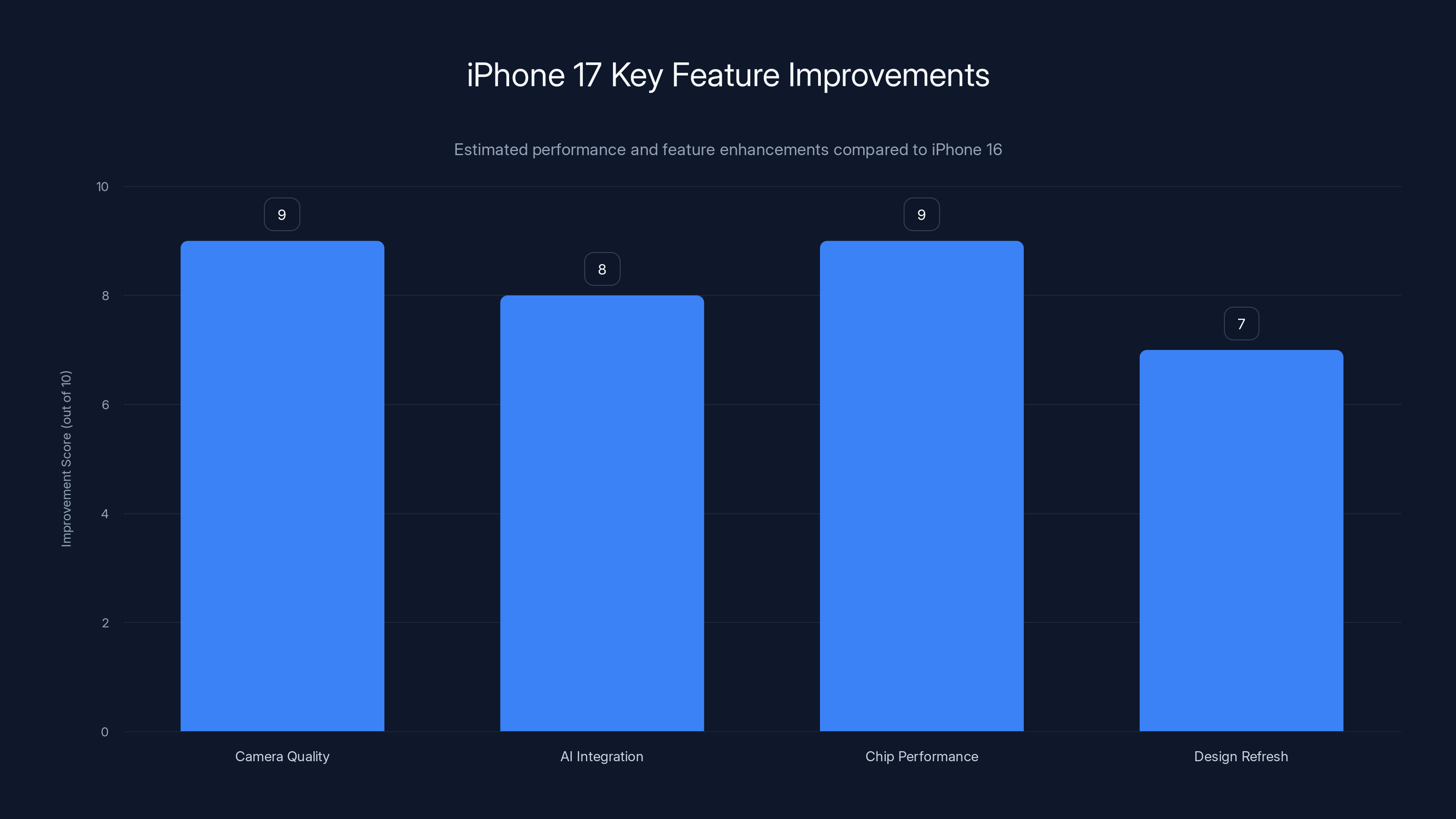 iPhone 17 Key Feature Improvements

Estimated performance and feature enhancements compared to iPhone 16

Improvement Score (out of 10)

10
8
6
4
2
0

9
8
9
7

Camera Quality
AI Integration
Chip Performance
Design Refresh